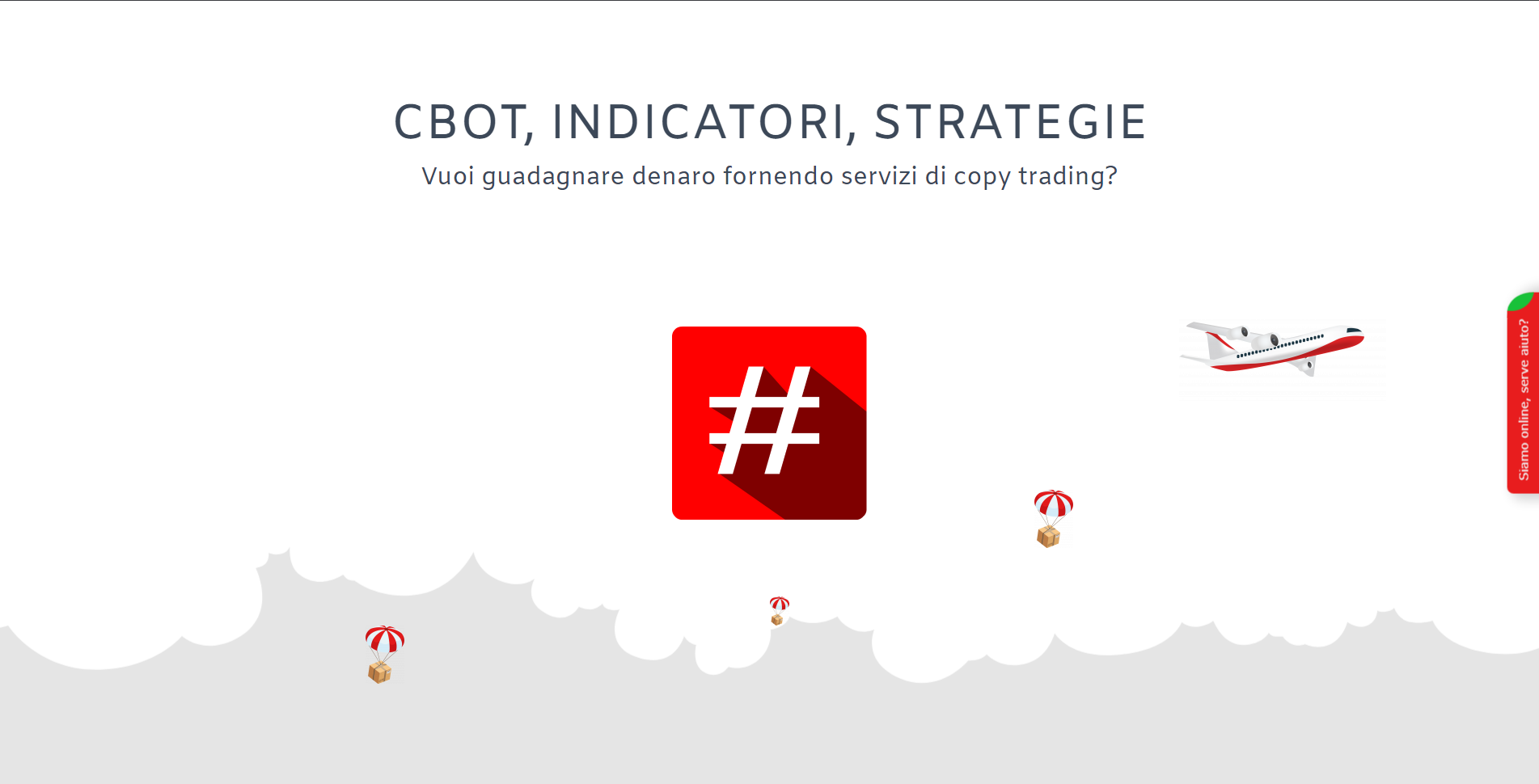 CBOT, INDICATORI, STRATEGIE

Vuoi guadagnare denaro fornendo servizi di copy trading?

#

Siamo online, serve aiuto?